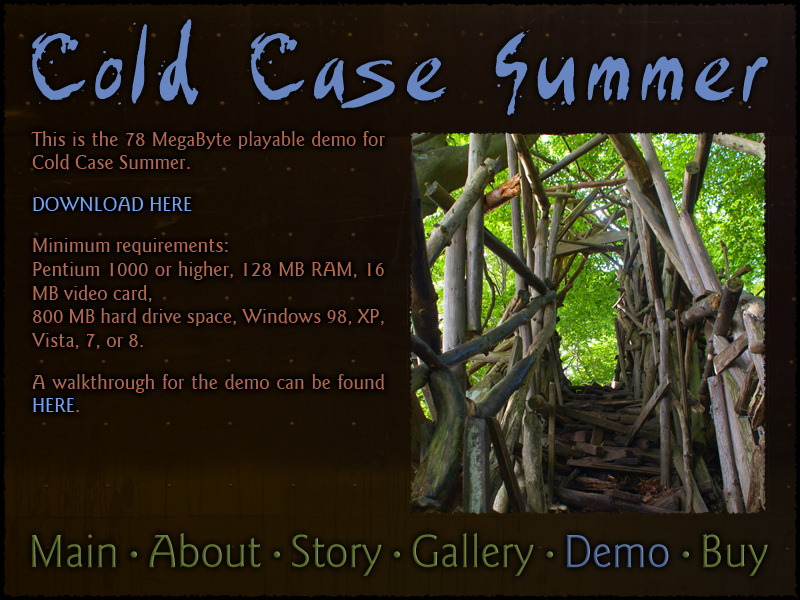 Cold Case Summer

This is the 78 MegaByte playable demo for Cold Case Summer.

DOWNLOAD HERE

Minimum requirements:
Pentium 1000 or higher, 128 MB RAM, 16 MB video card,
800 MB hard drive space, Windows 98, XP, Vista, 7, or 8.

A walkthrough for the demo can be found HERE.

Main · About · Story · Gallery · Demo · Buy